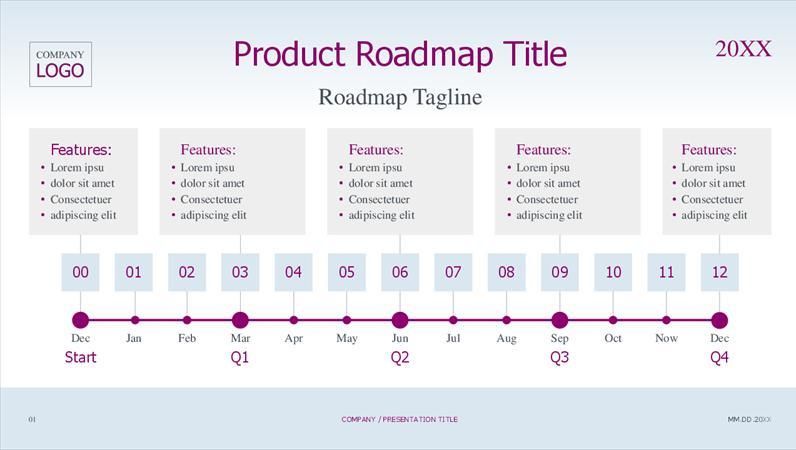 COMPANY
LOGO

Product Roadmap Title

20XX

Roadmap Tagline

Features:
• Lorem ipsu
• dolor sit amet
• Consectetuer
• adipiscing elit

Features:
• Lorem ipsu
• dolor sit amet
• Consectetuer
• adipiscing elit

Features:
• Lorem ipsu
• dolor sit amet
• Consectetuer
• adipiscing elit

Features:
• Lorem ipsu
• dolor sit amet
• Consectetuer
• adipiscing elit

Features:
• Lorem ipsu
• dolor sit amet
• Consectetuer
• adipiscing elit

00 01 02 03 04 05 06 07 08 09 10 11 12

Dec Jan Feb Mar Apr May Jun Jul Aug Sep Oct Now Dec

Start Q1 Q2 Q3 Q4

01

COMPANY / PRESENTATION TITLE

MM.DD.20XX